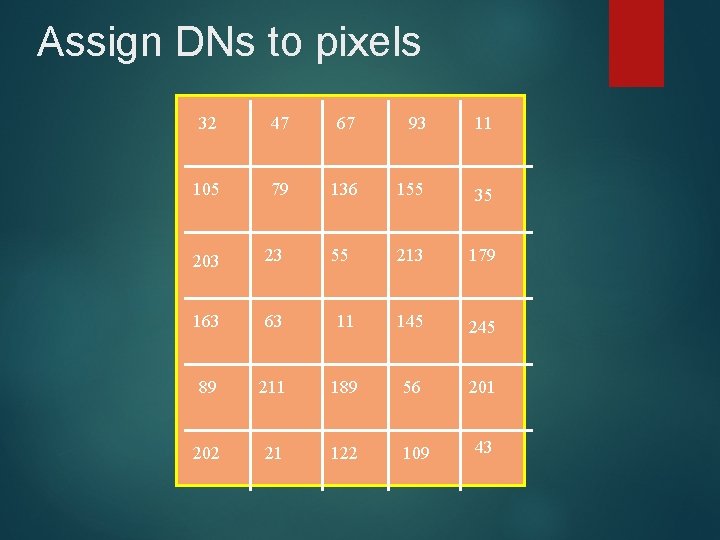 Assign DNs to pixels

| 32 | 47 | 67 | 93 | 11 |
|---|---|---|---|---|
| 105 | 79 | 136 | 155 | 35 |
| 203 | 23 | 55 | 213 | 179 |
| 163 | 63 | 11 | 145 | 245 |
| 89 | 211 | 189 | 56 | 201 |
| 202 | 21 | 122 | 109 | 43 |